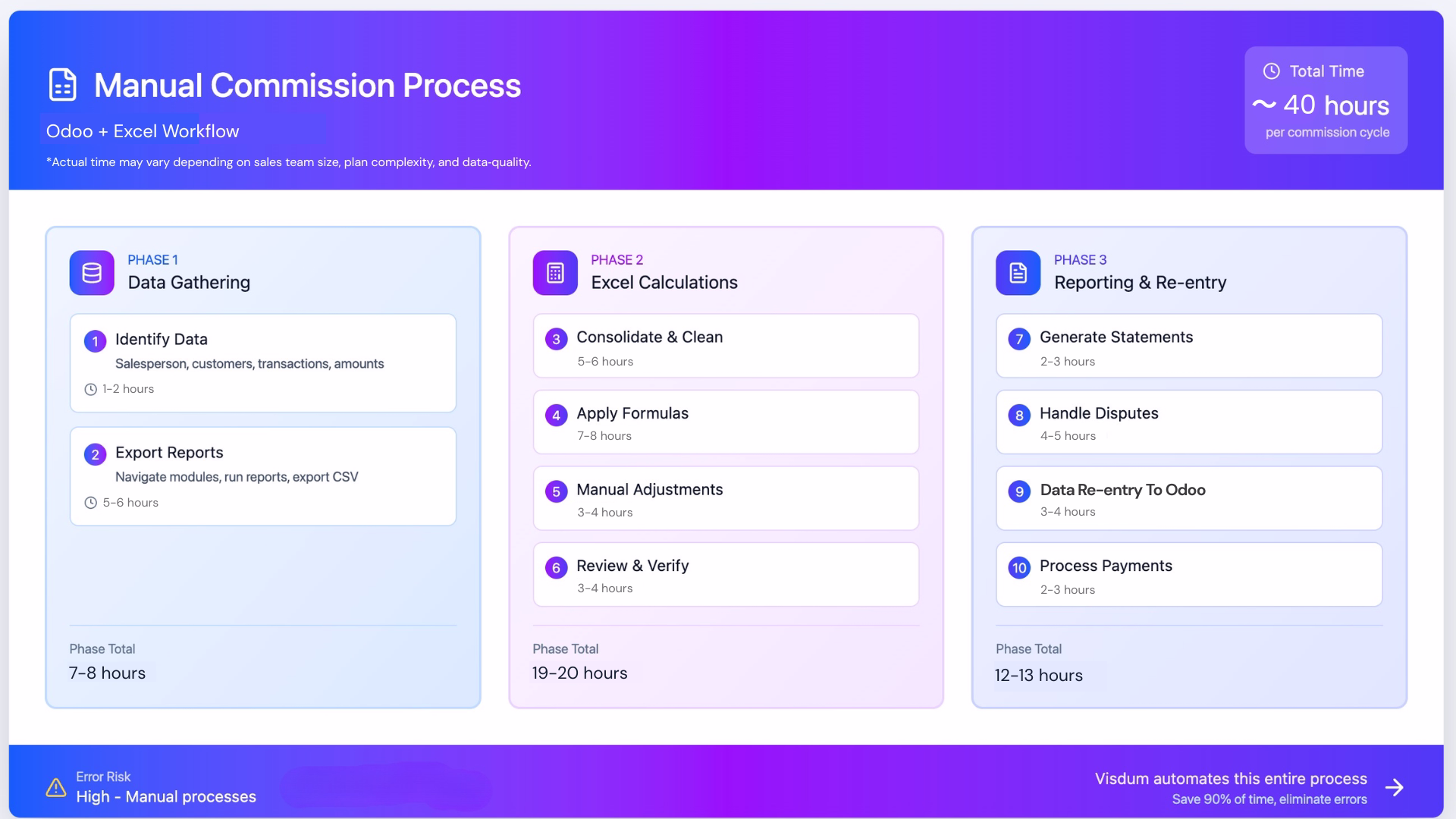 Manual Commission Process

Odoo + Excel Workflow

*Actual time may vary depending on sales team size, plan complexity, and data-quality.

Total Time
~ 40 hours
per commission cycle

PHASE 1
Data Gathering

1 Identify Data
Salesperson, customers, transactions, amounts
1-2 hours

2 Export Reports
Navigate modules, run reports, export CSV
5-6 hours

Phase Total
7-8 hours

PHASE 2
Excel Calculations

3 Consolidate & Clean
5-6 hours

4 Apply Formulas
7-8 hours

5 Manual Adjustments
3-4 hours

6 Review & Verify
3-4 hours

Phase Total
19-20 hours

PHASE 3
Reporting & Re-entry

7 Generate Statements
2-3 hours

8 Handle Disputes
4-5 hours

9 Data Re-entry To Odoo
3-4 hours

10 Process Payments
2-3 hours

Phase Total
12-13 hours

Error Risk
High - Manual processes

Visdum automates this entire process
Save 90% of time, eliminate errors